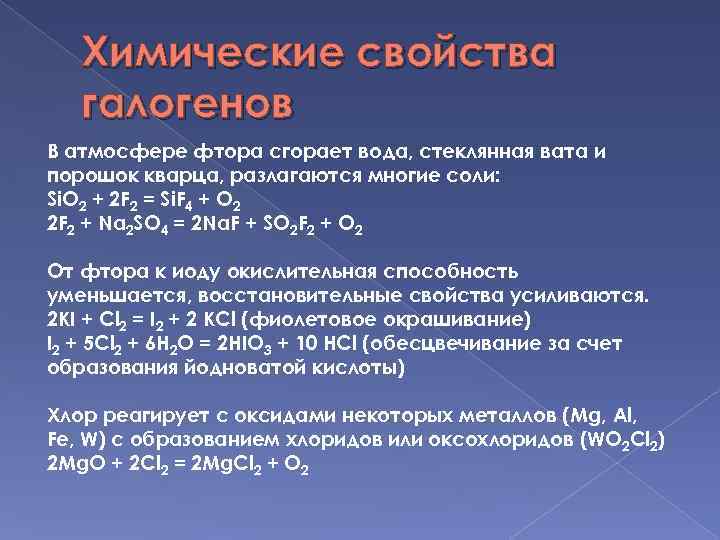 Химические свойства галогенов

В атмосфере фтора сгорает вода, стеклянная вата и порошок кварца, разлагаются многие соли:
$SiO_2 + 2F_2 = SiF_4 + O_2$
$2F_2 + Na_2SO_4 = 2NaF + SO_2F_2 + O_2$

От фтора к иоду окислительная способность уменьшается, восстановительные свойства усиливаются.
$2KI + Cl_2 = I_2 + 2 KCl$ (фиолетовое окрашивание)
$I_2 + 5Cl_2 + 6H_2O = 2HIO_3 + 10 HCl$ (обесцвечивание за счет образования йодноватой кислоты)

Хлор реагирует с оксидами некоторых металлов (Mg, Al, Fe, W) с образованием хлоридов или оксохлоридов ($WO_2Cl_2$)
$2MgO + 2Cl_2 = 2MgCl_2 + O_2$